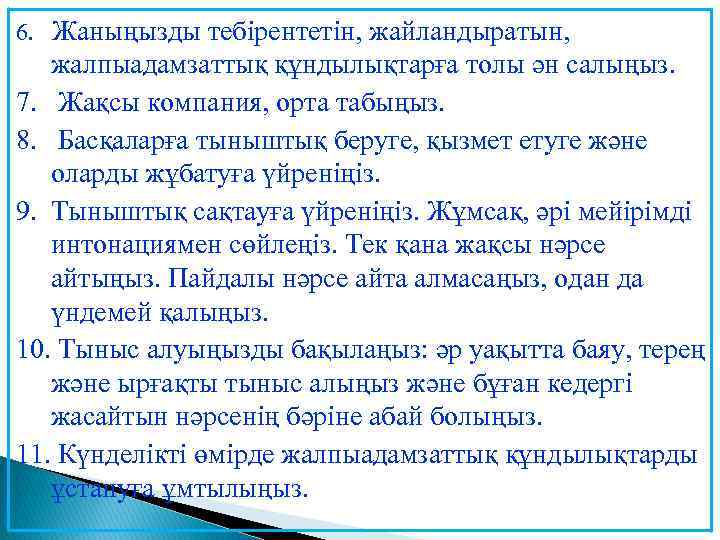 6. Жаныңызды тебірентетін, жайландыратын, жалпыадамзаттық құндылықтарға толы ән салыңыз.

7. Жақсы компания, орта табыңыз.

8. Басқаларға тыныштық беруге, қызмет етуге және оларды жұбатуға үйреніңіз.

9. Тыныштық сақтауға үйреніңіз. Жұмсақ, әрі мейірімді интонациямен сөйлеңіз. Тек қана жақсы нәрсе айтыңыз. Пайдалы нәрсе айта алмасаңыз, одан да үндемей қалыңыз.

10. Тыныс алуыңызды бақылаңыз: әр уақытта баяу, терең және ырғақты тыныс алыңыз және бұған кедергі жасайтын нәрсенің бәріне абай болыңыз.

11. Күнделікті өмірде жалпыадамзаттық құндылықтарды ұстануға ұмтылыңыз.